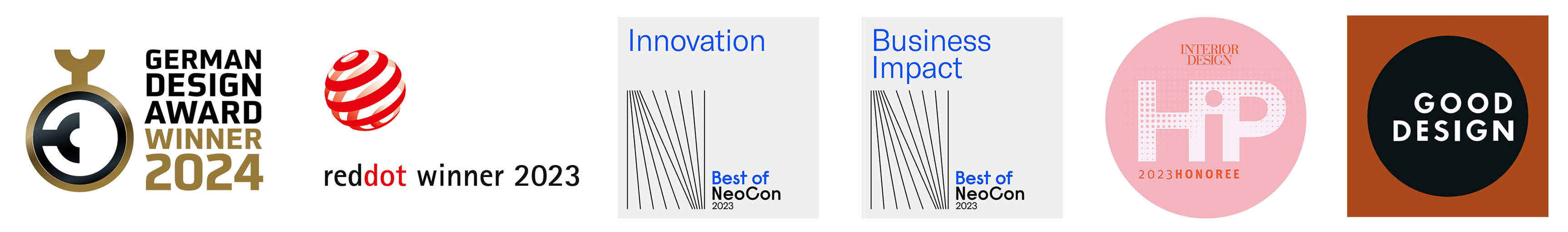 GERMAN DESIGN AWARD WINNER 2024

reddot winner 2023

Innovation

Best of NeoCon 2023

Business Impact

Best of NeoCon 2023

INTERIOR DESIGN

HiP

2023 HONOREE

GOOD DESIGN